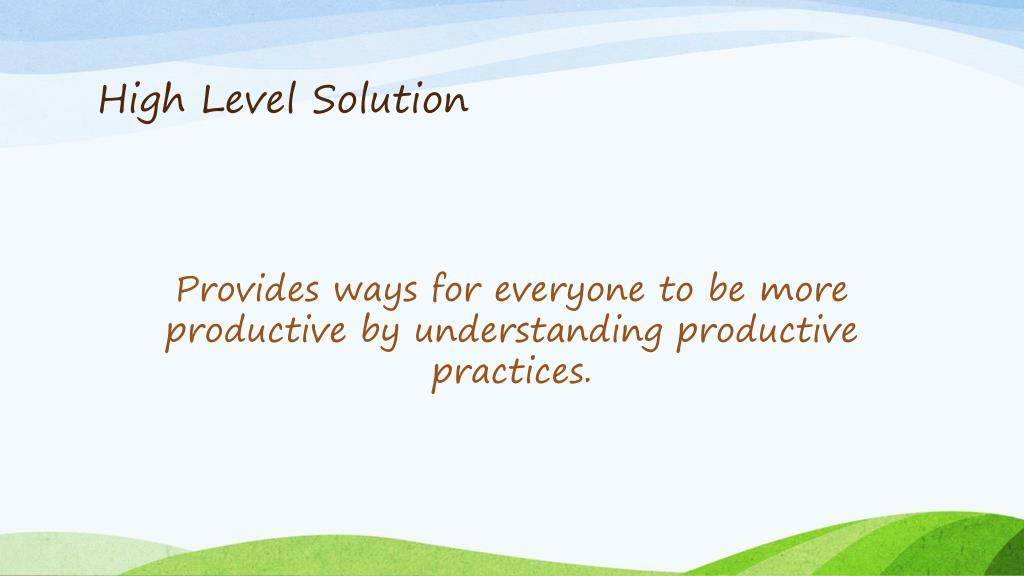 High Level Solution

Provides ways for everyone to be more productive by understanding productive practices.